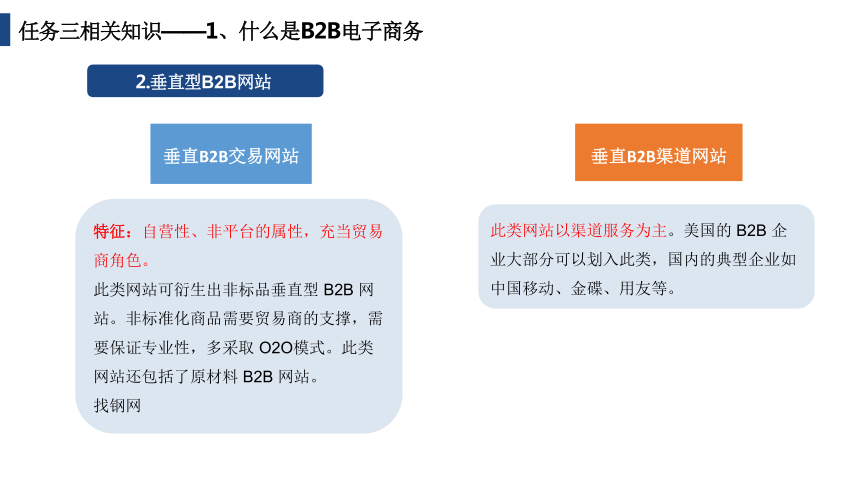 任务三相关知识——1、什么是B2B电子商务

2.垂直型B2B网站

垂直B2B交易网站

特征：自营性、非平台的属性，充当贸易商角色。
此类网站可衍生出非标品垂直型 B2B 网站。非标准化商品需要贸易商的支撑，需要保证专业性，多采取 O2O模式。此类网站还包括了原材料 B2B 网站。
找钢网

垂直B2B渠道网站

此类网站以渠道服务为主。美国的 B2B 企业大部分可以划入此类，国内的典型企业如中国移动、金碟、用友等。